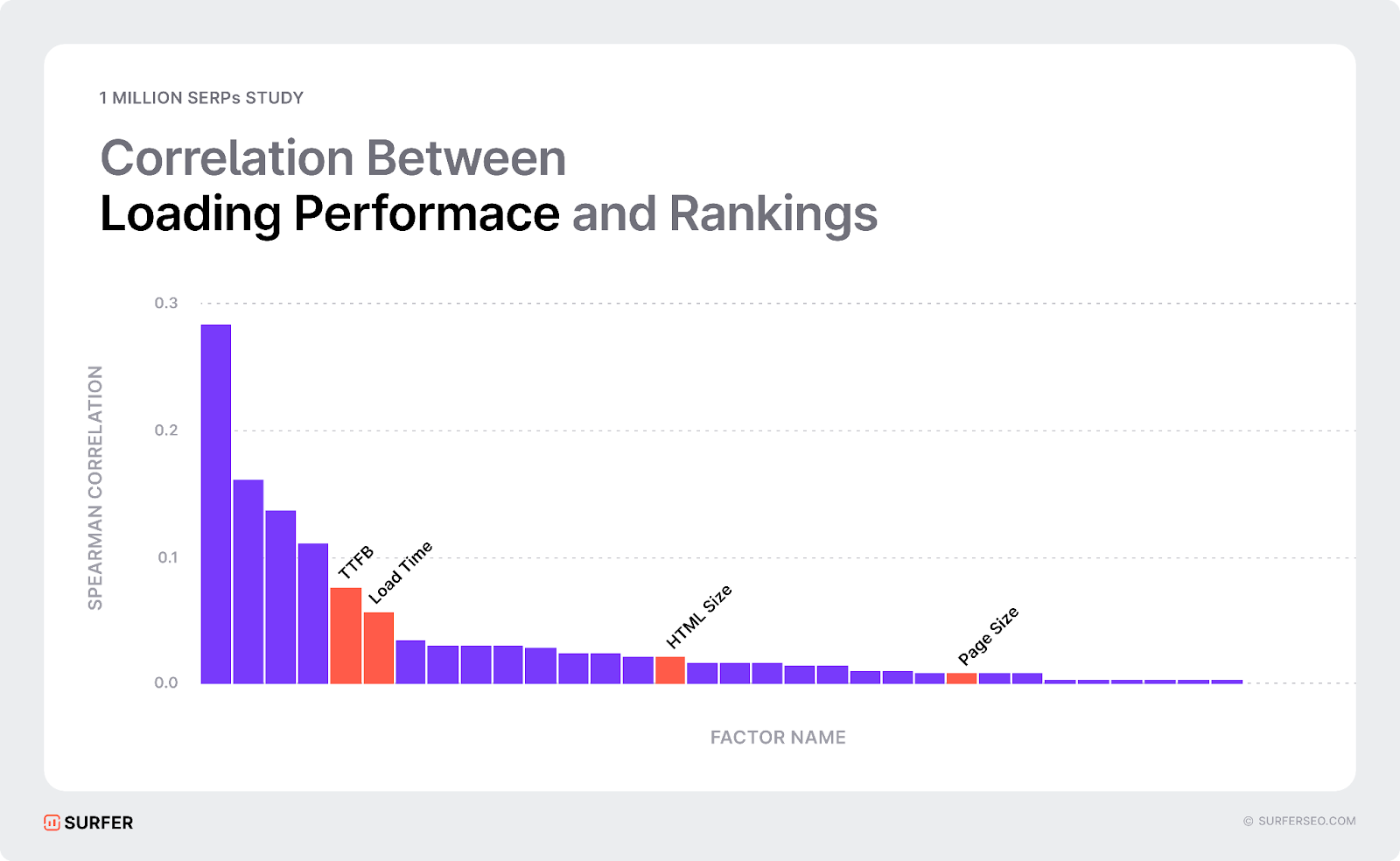 1 MILLION SERPs STUDY

Correlation Between
Loading Performace and Rankings

SPEARMAN CORRELATION

0.3
0.2
0.1
0.0

TTFB
Load Time
HTML Size
Page Size

FACTOR NAME

SURFER

© SURFERSEO.COM